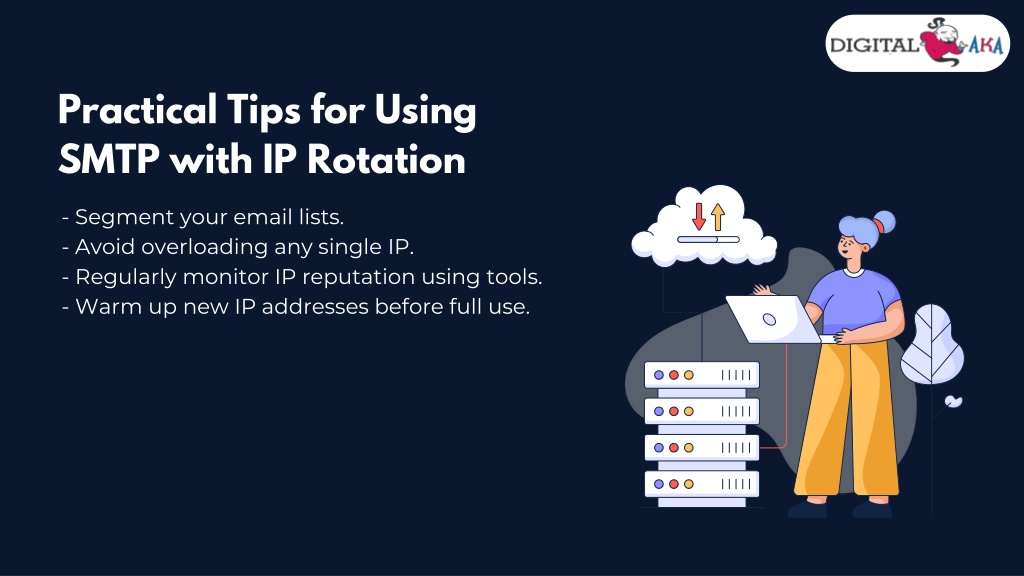 DIGITAL AKA

Practical Tips for Using SMTP with IP Rotation

- Segment your email lists.
- Avoid overloading any single IP.
- Regularly monitor IP reputation using tools.
- Warm up new IP addresses before full use.